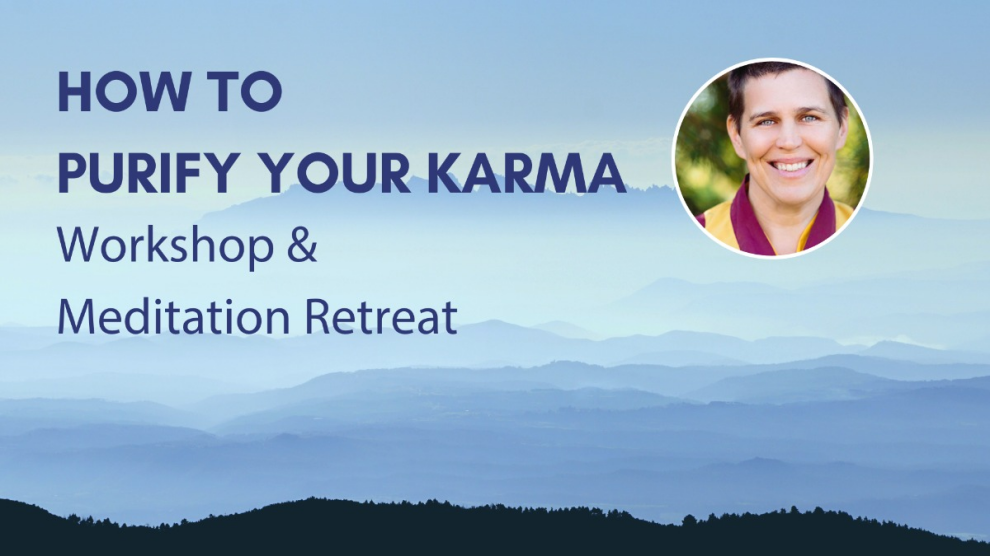 HOW TO
PURIFY YOUR KARMA
Workshop &
Meditation Retreat